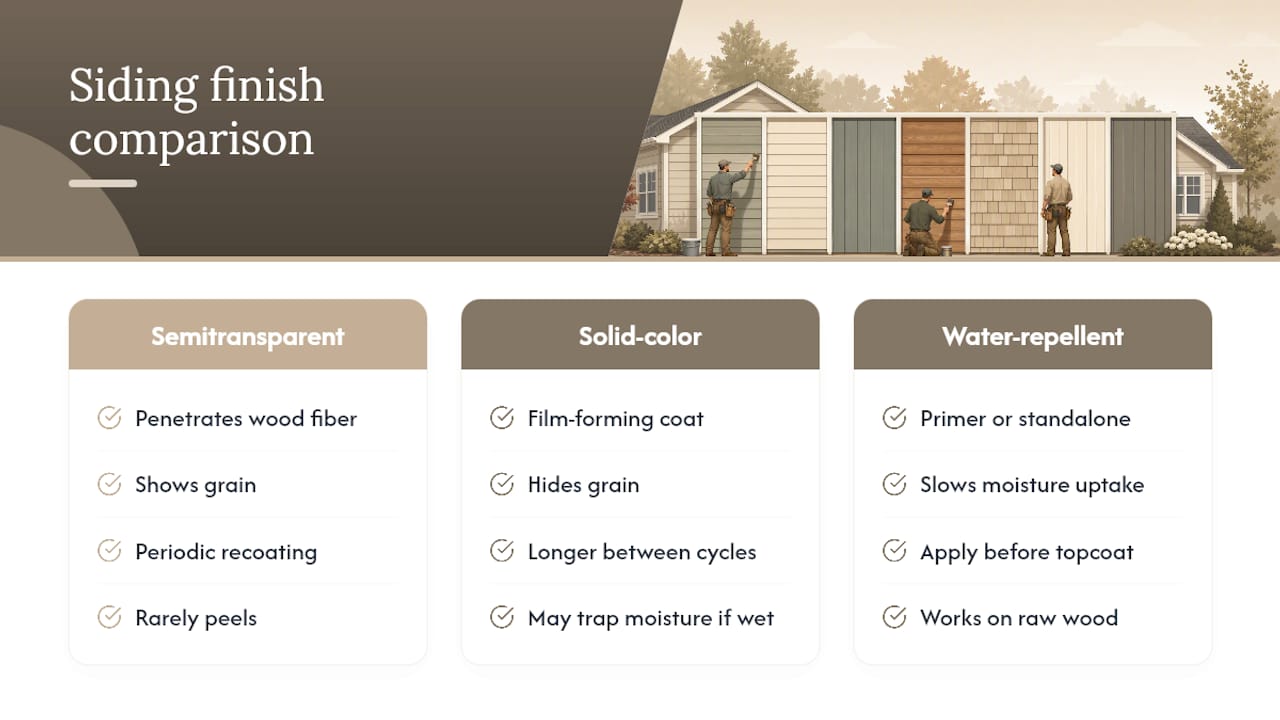 Siding finish comparison

Semitransparent

Penetrates wood fiber

Shows grain

Periodic recoating

Rarely peels

Solid-color

Film-forming coat

Hides grain

Longer between cycles

May trap moisture if wet

Water-repellent

Primer or standalone

Slows moisture uptake

Apply before topcoat

Works on raw wood